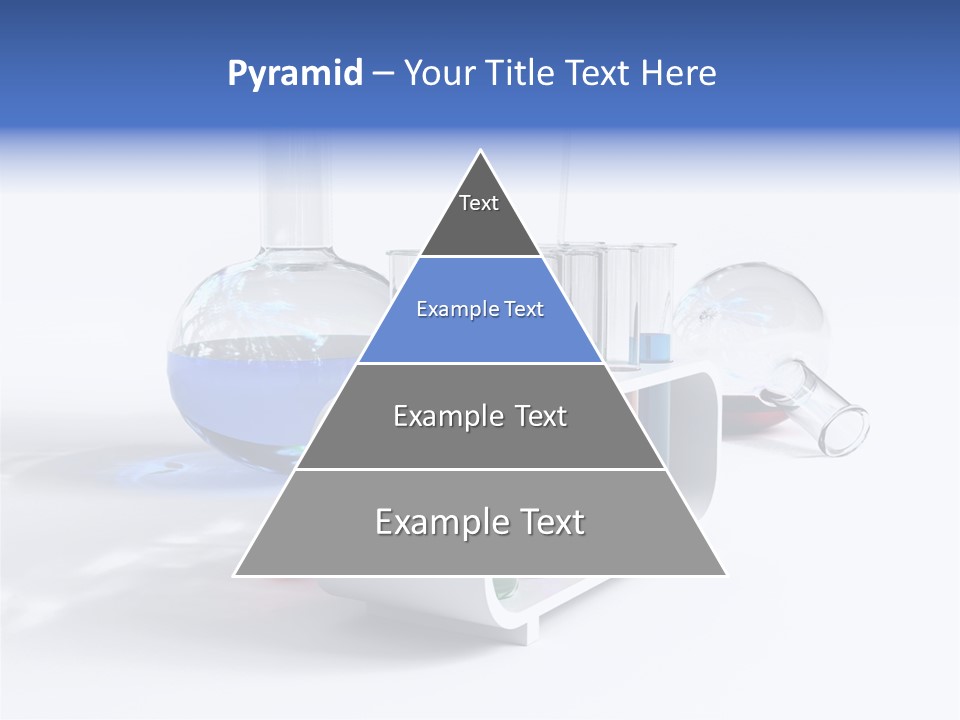 Pyramid – Your Title Text Here

Text

Example Text

Example Text

Example Text